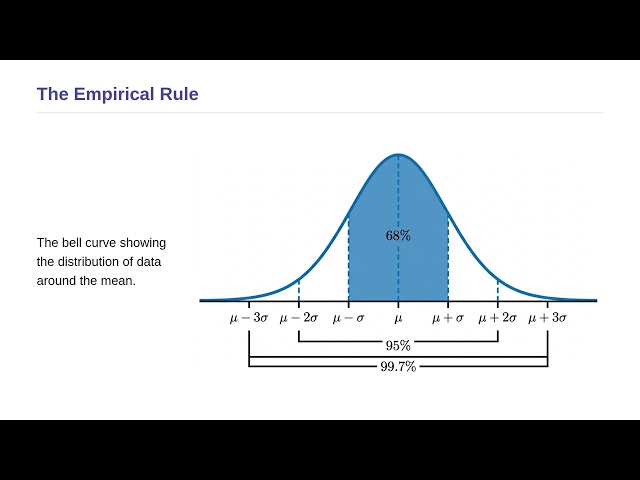 The Empirical Rule

The bell curve showing the distribution of data around the mean.

68%

$\mu - 3\sigma$ $\mu - 2\sigma$ $\mu - \sigma$ $\mu$ $\mu + \sigma$ $\mu + 2\sigma$ $\mu + 3\sigma$

95%

99.7%